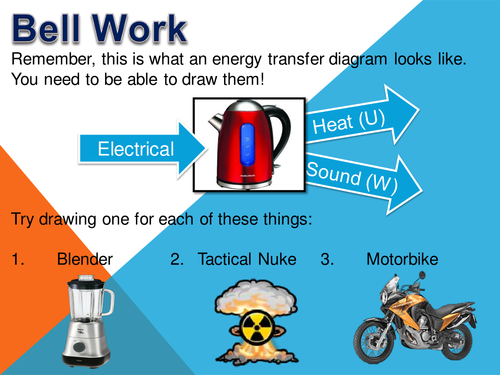 Bell Work

Remember, this is what an energy transfer diagram looks like. You need to be able to draw them!

Electrical

Heat (U)

Sound (W)

Try drawing one for each of these things:

1. Blender

2. Tactical Nuke

3. Motorbike